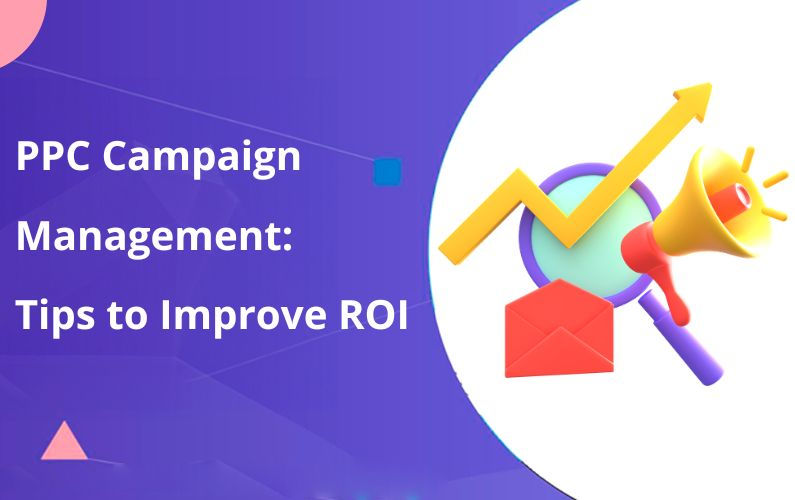 PPC Campaign Management: Tips to Improve ROI